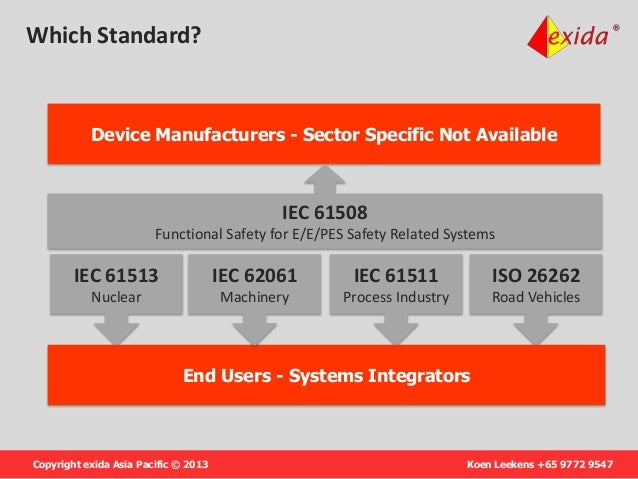 Which Standard?

exida ®

Device Manufacturers - Sector Specific Not Available

IEC 61508
Functional Safety for E/E/PES Safety Related Systems

IEC 61513
Nuclear

IEC 62061
Machinery

IEC 61511
Process Industry

ISO 26262
Road Vehicles

End Users - Systems Integrators

Copyright exida Asia Pacific © 2013

Koen Leekens +65 9772 9547